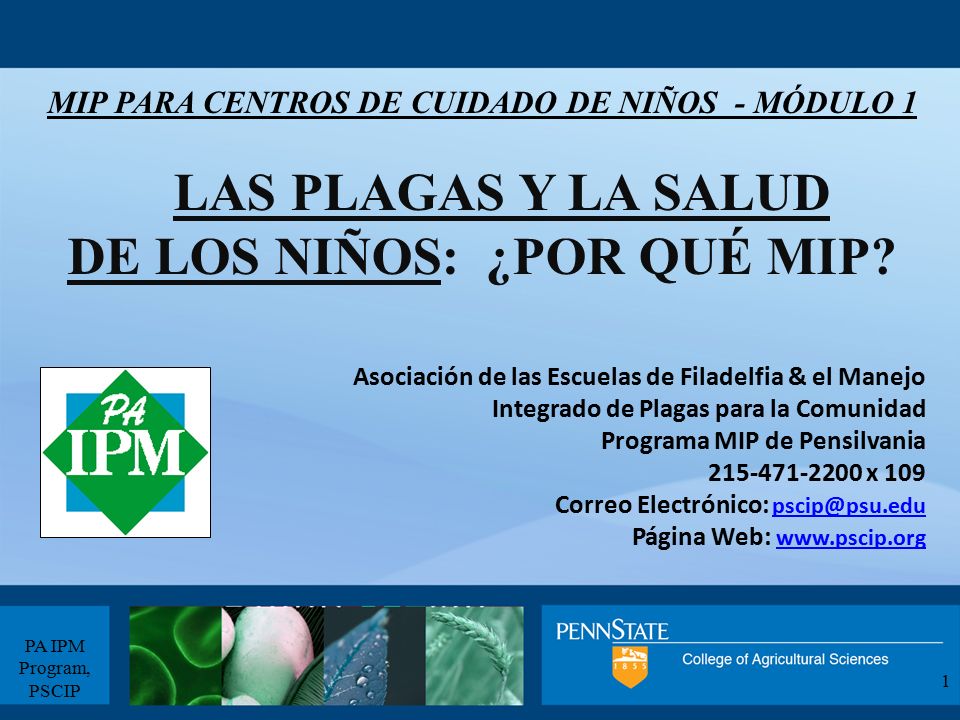 MIP PARA CENTROS DE CUIDADO DE NIÑOS - MÓDULO 1

LAS PLAGAS Y LA SALUD DE LOS NIÑOS: ¿POR QUÉ MIP?

PA IPM

Asociación de las Escuelas de Filadelfia & el Manejo Integrado de Plagas para la Comunidad
Programa MIP de Pensilvania
215-471-2200 x 109
Correo Electrónico: pscip@psu.edu
Página Web: www.pscip.org

PA IPM Program, PSCIP

PENNSTATE
1855
College of Agricultural Sciences

1